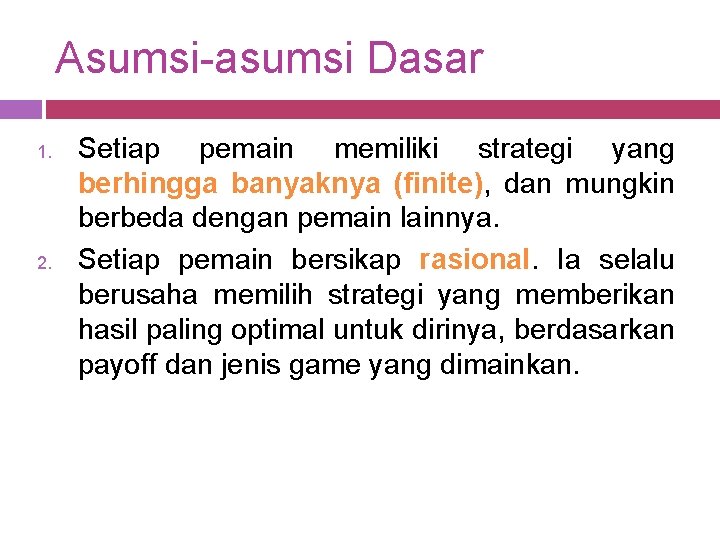 Asumsi-asumsi Dasar

1. Setiap pemain memiliki strategi yang berhingga banyaknya (finite), dan mungkin berbeda dengan pemain lainnya.

2. Setiap pemain bersikap rasional. Ia selalu berusaha memilih strategi yang memberikan hasil paling optimal untuk dirinya, berdasarkan payoff dan jenis game yang dimainkan.